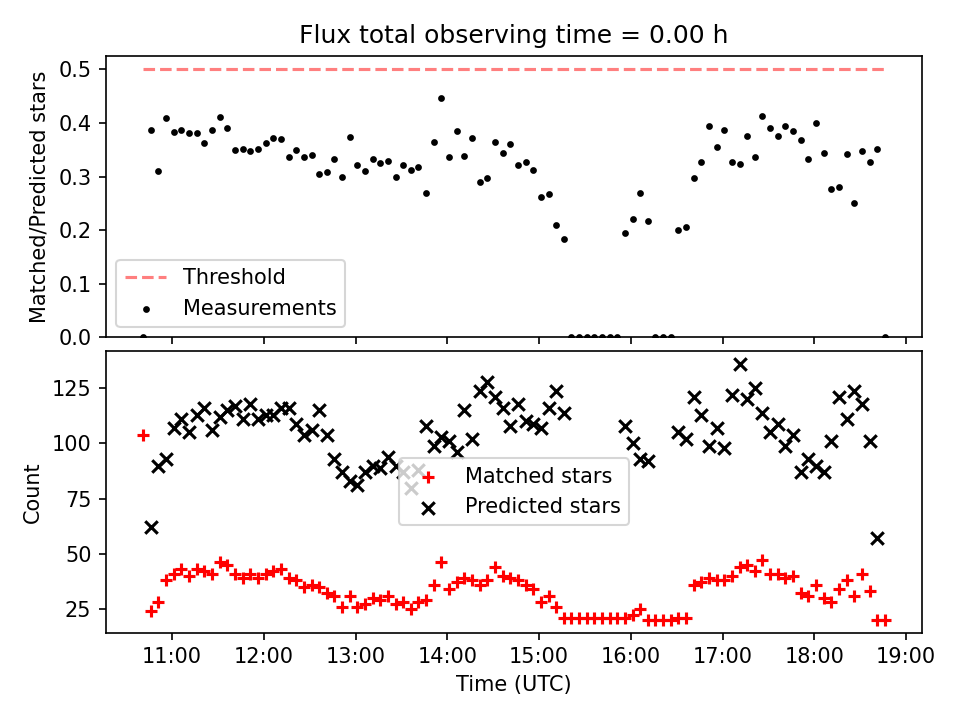 Flux total observing time = 0.00 h

Matched/Predicted stars

0.5
0.4
0.3
0.2
0.1
0.0

Threshold
Measurements

Count

125
100
75
50
25

Matched stars
Predicted stars

11:00
12:00
13:00
14:00
15:00
16:00
17:00
18:00
19:00

Time (UTC)